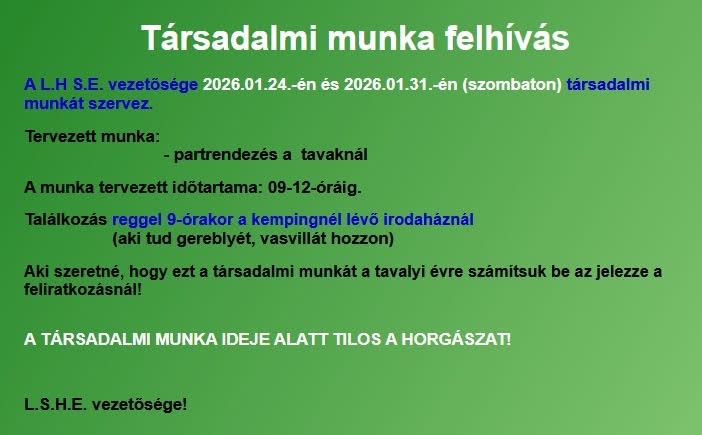 Társadalmi munka felhívás

A L.H S.E. vezetősége 2026.01.24.-én és 2026.01.31.-én (szombaton) társadalmi munkát szervez.

Tervezett munka:
- partrendezés a tavaknál

A munka tervezett időtartama: 09-12-óráig.

Találkozás reggel 9-órakor a kempingnél lévő irodaháznál
(aki tud gereblyét, vasvillát hozzon)

Aki szeretné, hogy ezt a társadalmi munkát a tavalyi évre számítsuk be az jelezze a feliratkozásnál!

A TÁRSADALMI MUNKA IDEJE ALATT TILOS A HORGÁSZAT!

L.S.H.E. vezetősége!